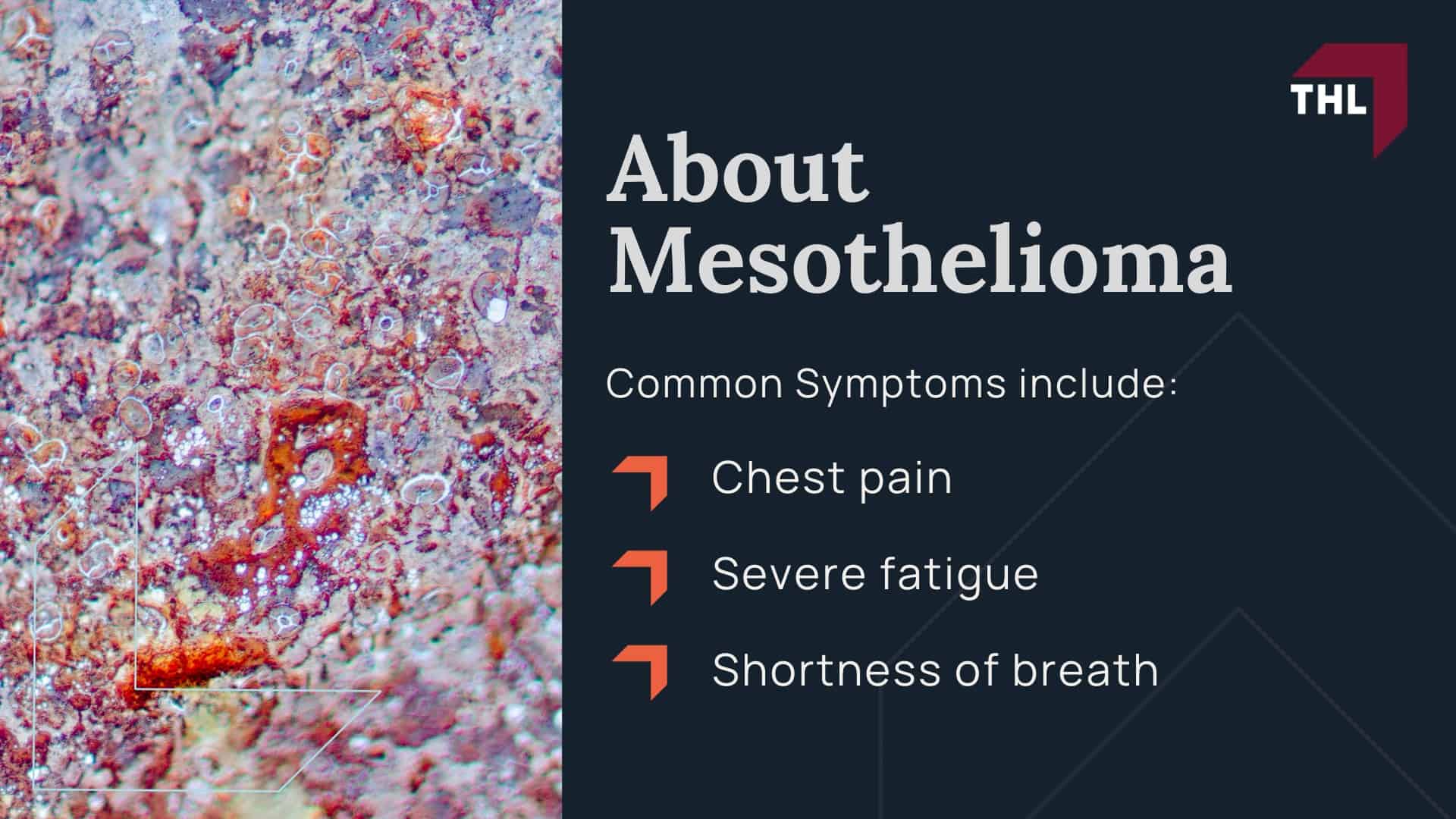 THL

About Mesothelioma

Common Symptoms include:

Chest pain

Severe fatigue

Shortness of breath